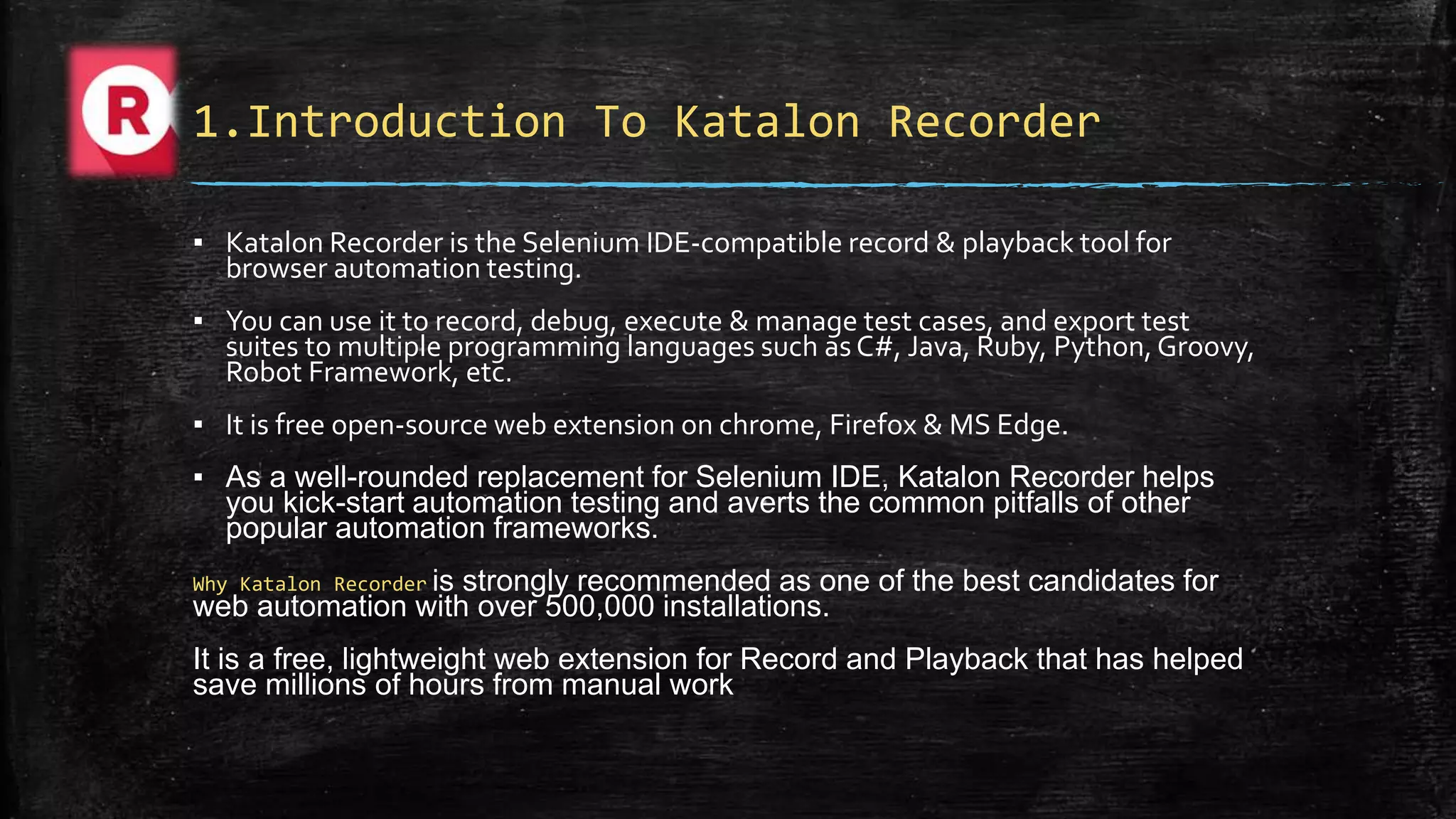 R

1.Introduction To Katalon Recorder

▪ Katalon Recorder is the Selenium IDE-compatible record & playback tool for browser automation testing.

▪ You can use it to record, debug, execute & manage test cases, and export test suites to multiple programming languages such as C#, Java, Ruby, Python, Groovy, Robot Framework, etc.

▪ It is free open-source web extension on chrome, Firefox & MS Edge.

▪ As a well-rounded replacement for Selenium IDE, Katalon Recorder helps you kick-start automation testing and averts the common pitfalls of other popular automation frameworks.

Why Katalon Recorder is strongly recommended as one of the best candidates for web automation with over 500,000 installations.

It is a free, lightweight web extension for Record and Playback that has helped save millions of hours from manual work